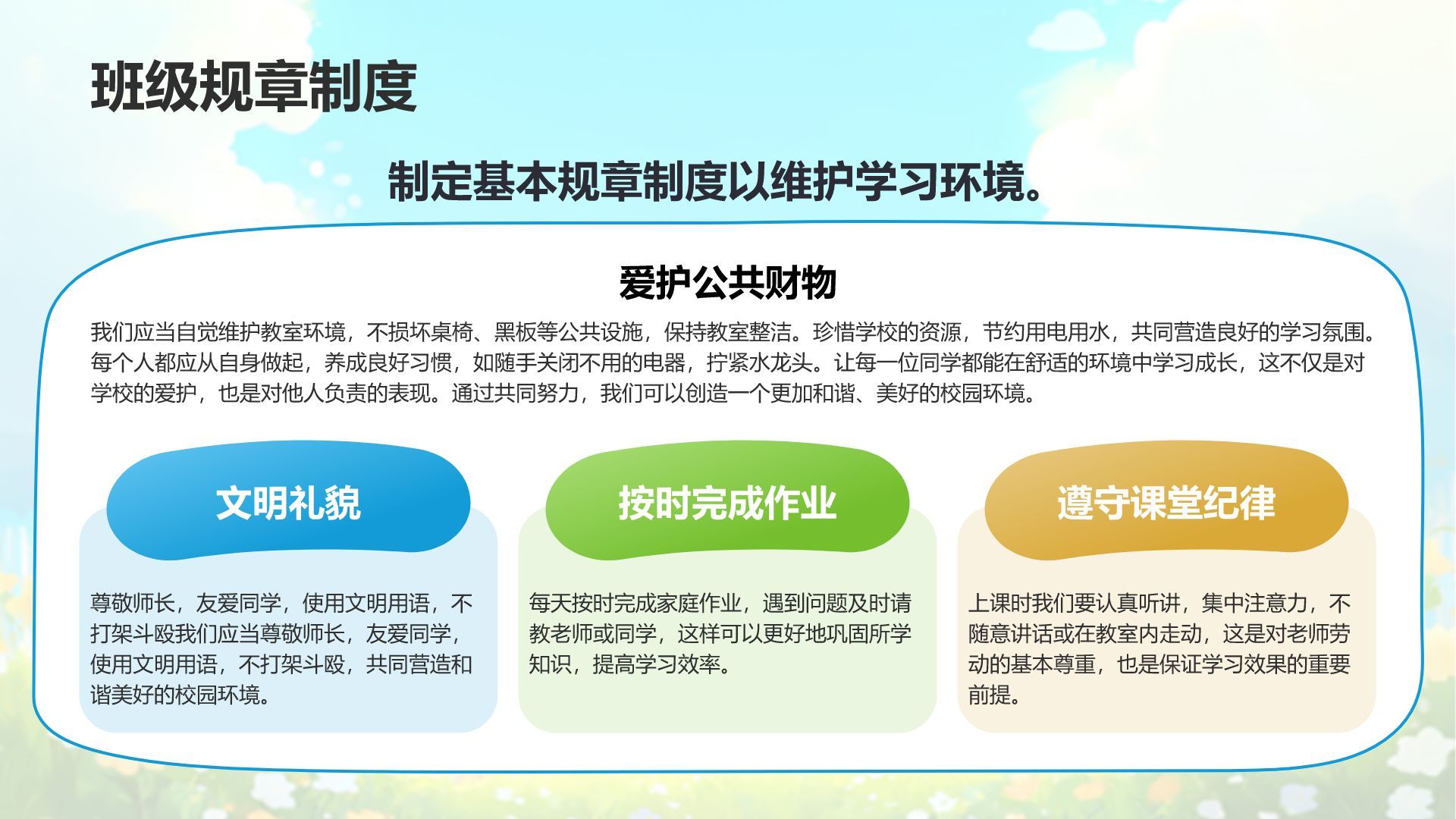 班级规章制度

制定基本规章制度以维护学习环境。

爱护公共财物

我们应当自觉维护教室环境，不损坏桌椅、黑板等公共设施，保持教室整洁。珍惜学校的资源，节约用电用水，共同营造良好的学习氛围。每个人都应从自身做起，养成良好习惯，如随手关闭不用的电器，拧紧水龙头。让每一位同学都能在舒适的环境中学习成长，这不仅是对学校的爱护，也是对他人负责的表现。通过共同努力，我们可以创造一个更加和谐、美好的校园环境。

文明礼貌

尊敬师长，友爱同学，使用文明用语，不打架斗殴我们应当尊敬师长，友爱同学，使用文明用语，不打架斗殴，共同营造和谐美好的校园环境。

按时完成作业

每天按时完成家庭作业，遇到问题及时请教老师或同学，这样可以更好地巩固所学知识，提高学习效率。

遵守课堂纪律

上课时我们要认真听讲，集中注意力，不随意讲话或在教室内走动，这是对老师劳动的基本尊重，也是保证学习效果的重要前提。